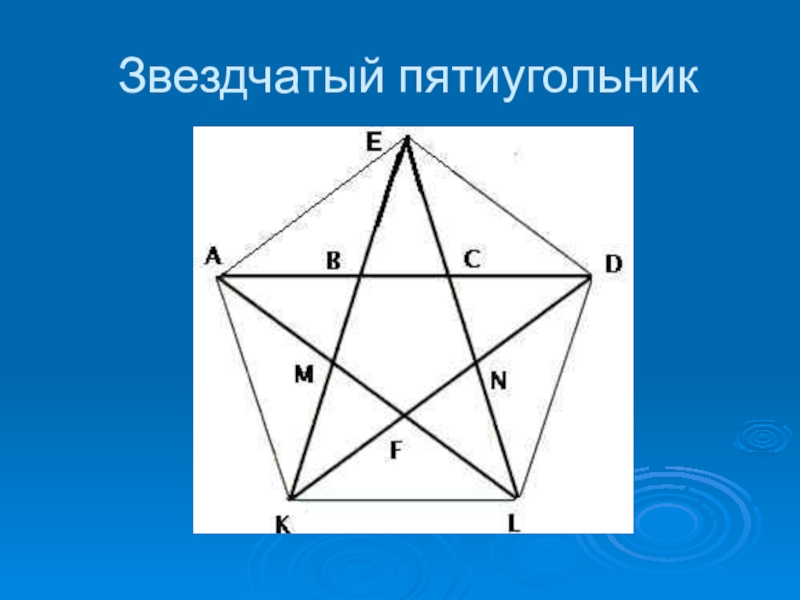 Звездчатый пятиугольник

E
A
B
C
D
M
N
F
K
L